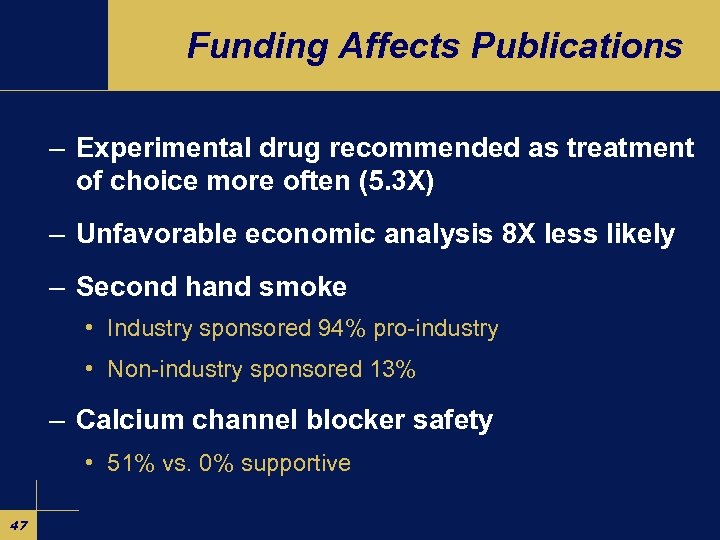 Funding Affects Publications

– Experimental drug recommended as treatment of choice more often (5.3X)

– Unfavorable economic analysis 8X less likely

– Second hand smoke

• Industry sponsored 94% pro-industry

• Non-industry sponsored 13%

– Calcium channel blocker safety

• 51% vs. 0% supportive

47